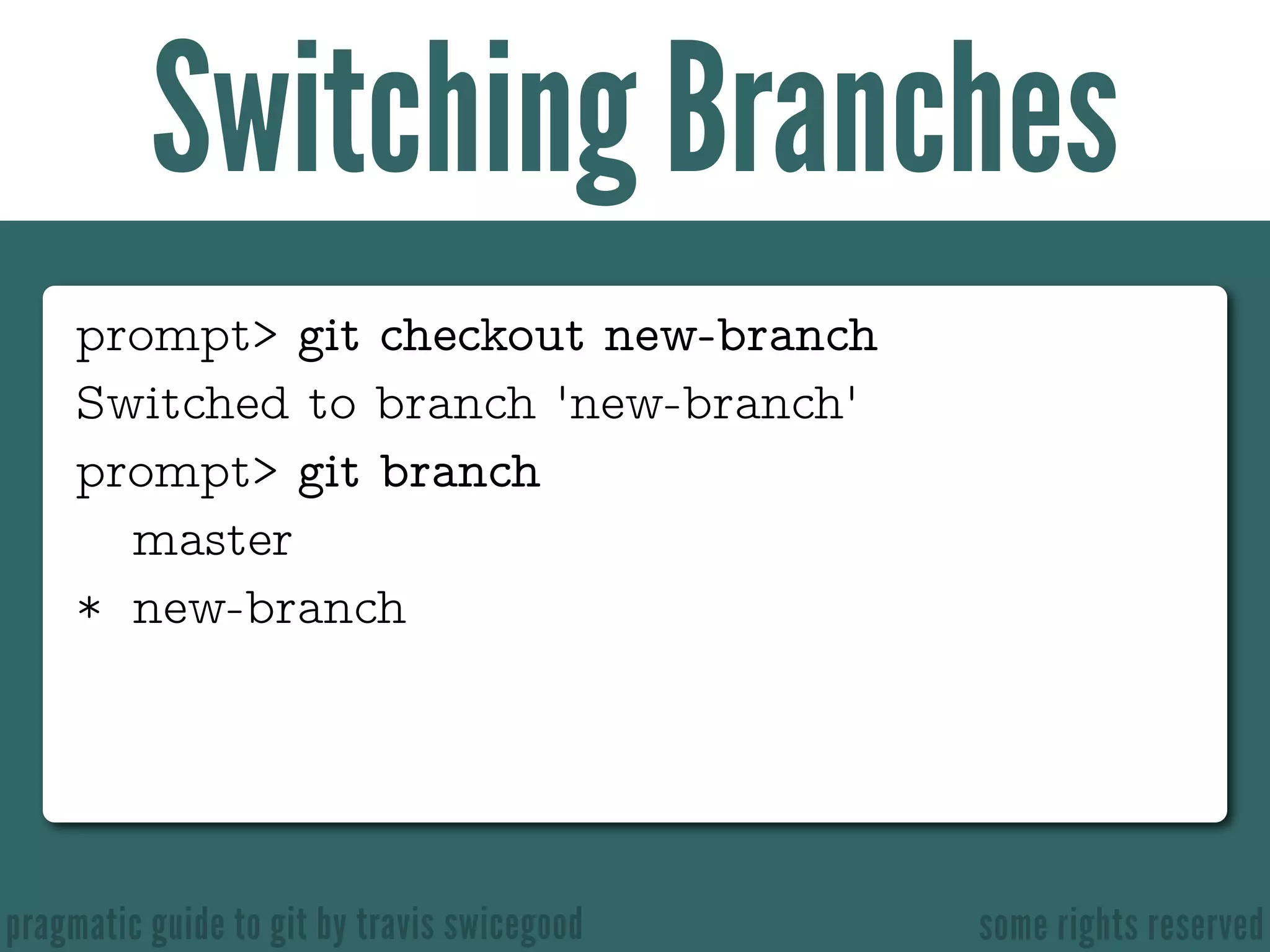 Switching Branches

prompt> git checkout new-branch
Switched to branch 'new-branch'
prompt> git branch
  master
* new-branch

pragmatic guide to git by travis swicegood

some rights reserved